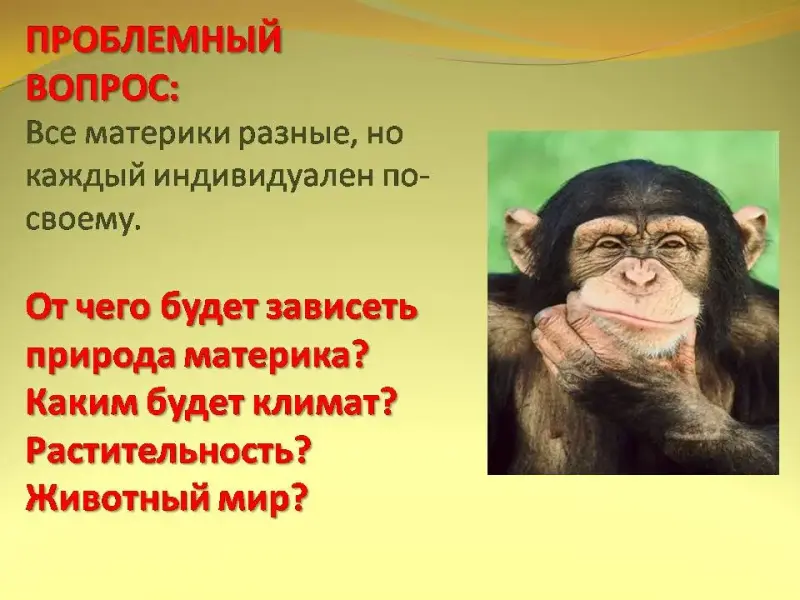 ПРОБЛЕМНЫЙ ВОПРОС:
Все материки разные, но каждый индивидуален по-своему.

От чего будет зависеть природа материка?
Каким будет климат?
Растительность?
Животный мир?